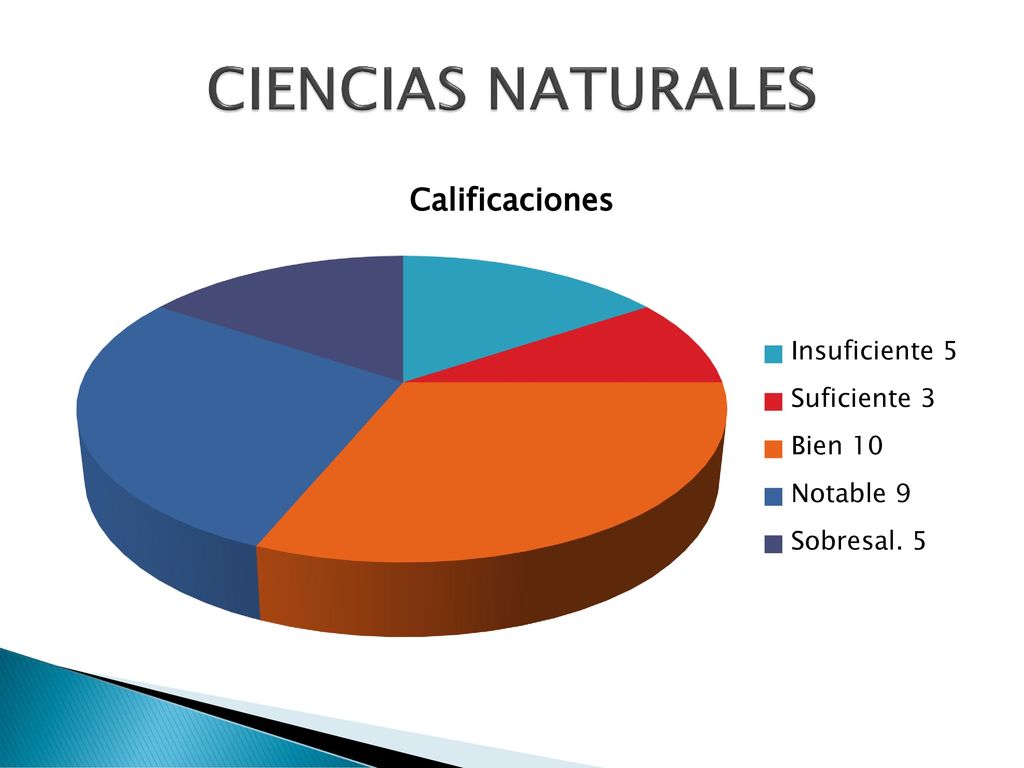 CIENCIAS NATURALES

Calificaciones

Insuficiente 5
Suficiente 3
Bien 10
Notable 9
Sobresal. 5